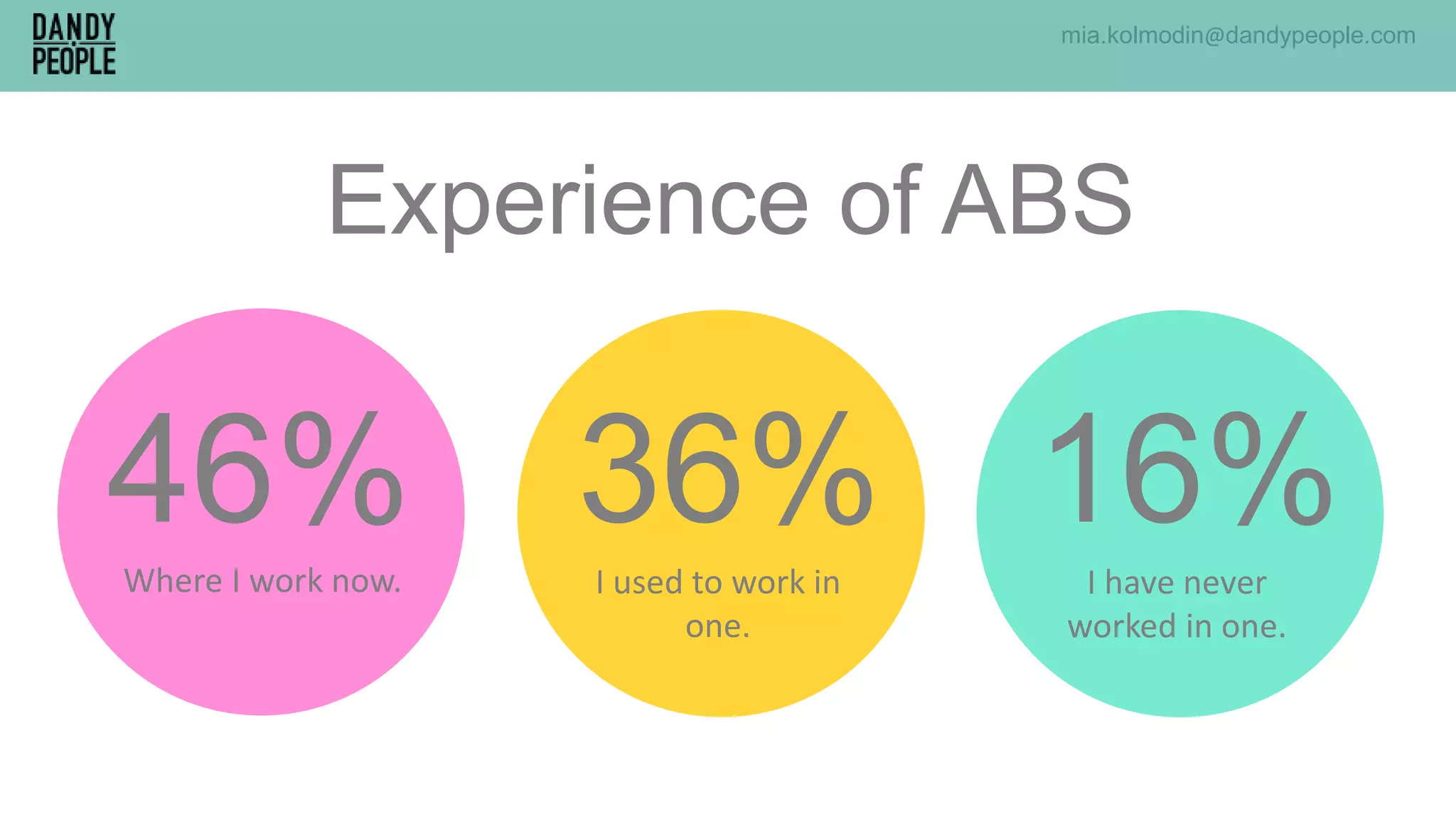 DANDY PEOPLE

mia.kolmodin@dandypeople.com

Experience of ABS

46%
Where I work now.

36%
I used to work in one.

16%
I have never worked in one.